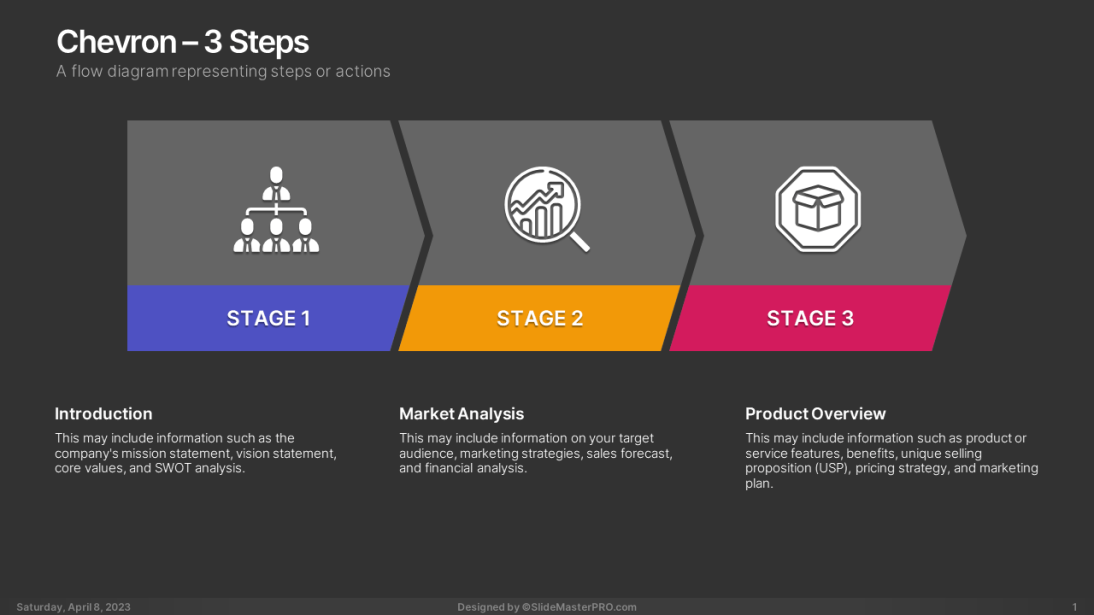 Chevron – 3 Steps
A flow diagram representing steps or actions

STAGE 1

STAGE 2

STAGE 3

Introduction
This may include information such as the company's mission statement, vision statement, core values, and SWOT analysis.

Market Analysis
This may include information on your target audience, marketing strategies, sales forecast, and financial analysis.

Product Overview
This may include information such as product or service features, benefits, unique selling proposition (USP), pricing strategy, and marketing plan.

Saturday, April 8, 2023
Designed by ©SlideMasterPRO.com
1